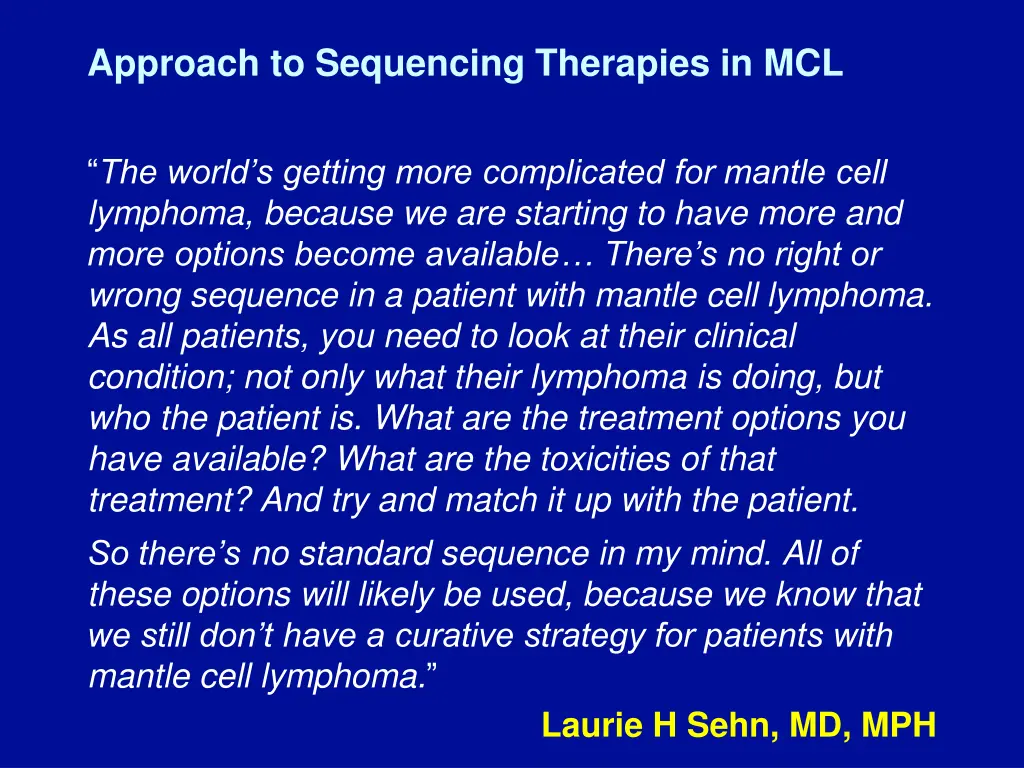 Approach to Sequencing Therapies in MCL

“The world’s getting more complicated for mantle cell lymphoma, because we are starting to have more and more options become available… There’s no right or wrong sequence in a patient with mantle cell lymphoma. As all patients, you need to look at their clinical condition; not only what their lymphoma is doing, but who the patient is. What are the treatment options you have available? What are the toxicities of that treatment? And try and match it up with the patient.

So there’s no standard sequence in my mind. All of these options will likely be used, because we know that we still don’t have a curative strategy for patients with mantle cell lymphoma.”

Laurie H Sehn, MD, MPH